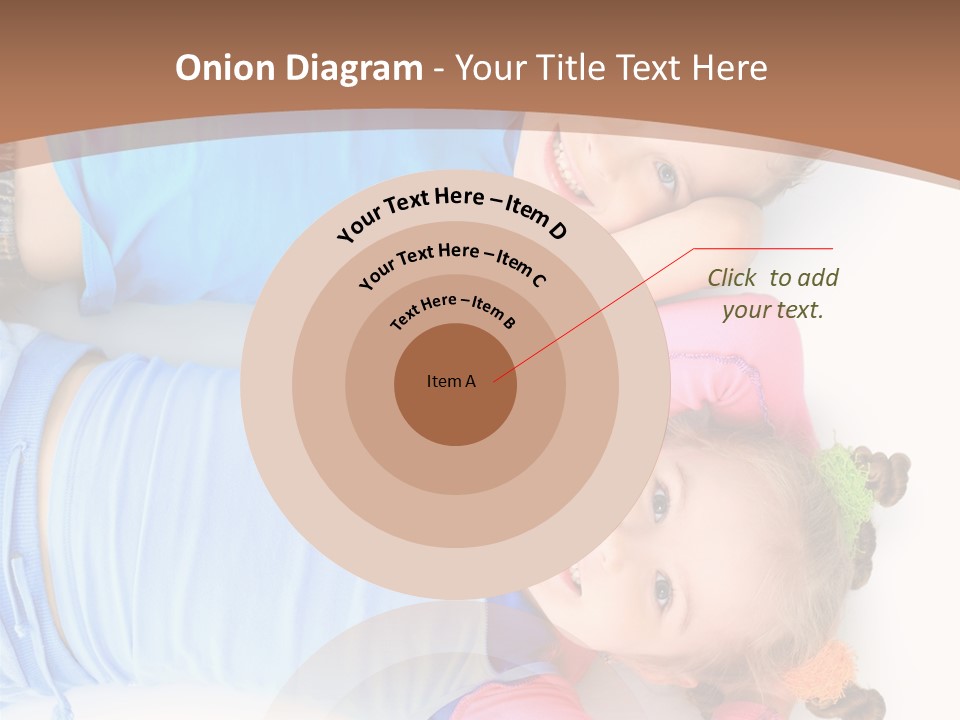 Onion Diagram - Your Title Text Here

Your Text Here – Item D

Your Text Here – Item C

Text Here – Item B

Item A

Click to add your text.